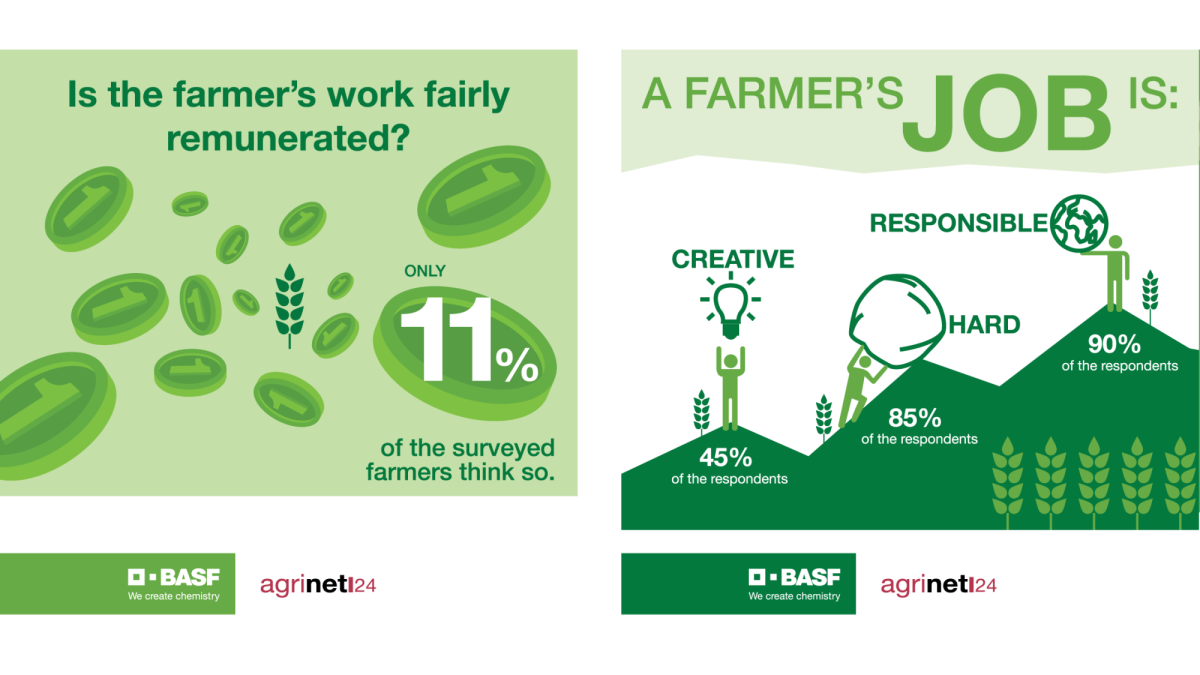 Is the farmer's work fairly remunerated?

ONLY

11%

of the surveyed farmers think so.

BASF
We create chemistry

agrinet24

A FARMER'S JOB IS:

CREATIVE

45%
of the respondents

HARD

85%
of the respondents

RESPONSIBLE

90%
of the respondents

BASF
We create chemistry

agrinet24